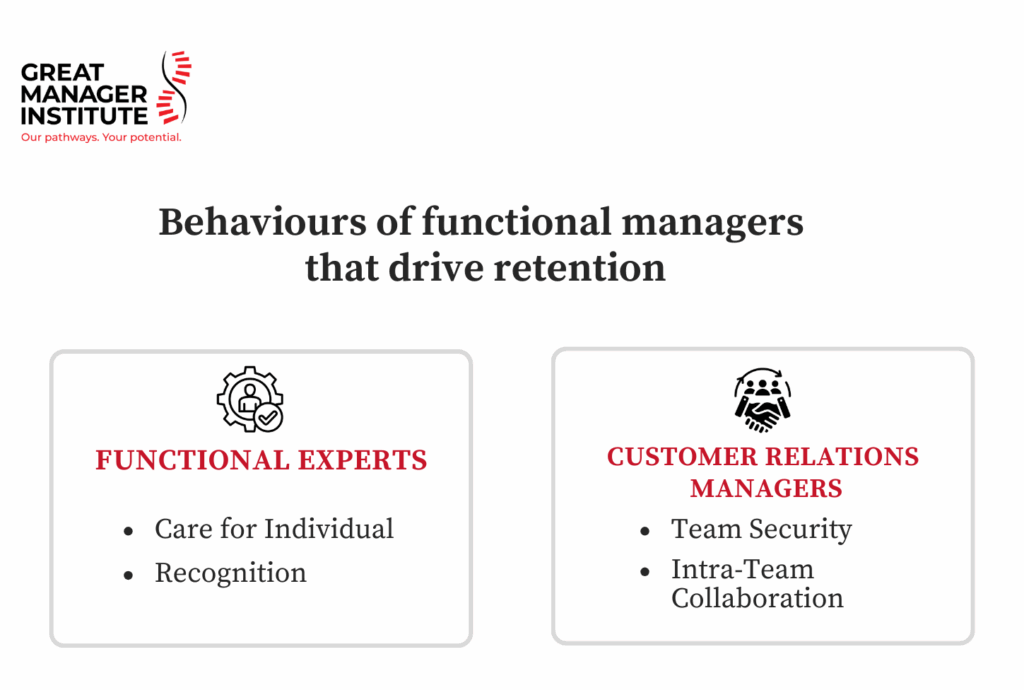 GREAT MANAGER INSTITUTE
Our pathways. Your potential.

Behaviours of functional managers that drive retention

FUNCTIONAL EXPERTS

- Care for Individual
- Recognition

CUSTOMER RELATIONS MANAGERS

- Team Security
- Intra-Team Collaboration